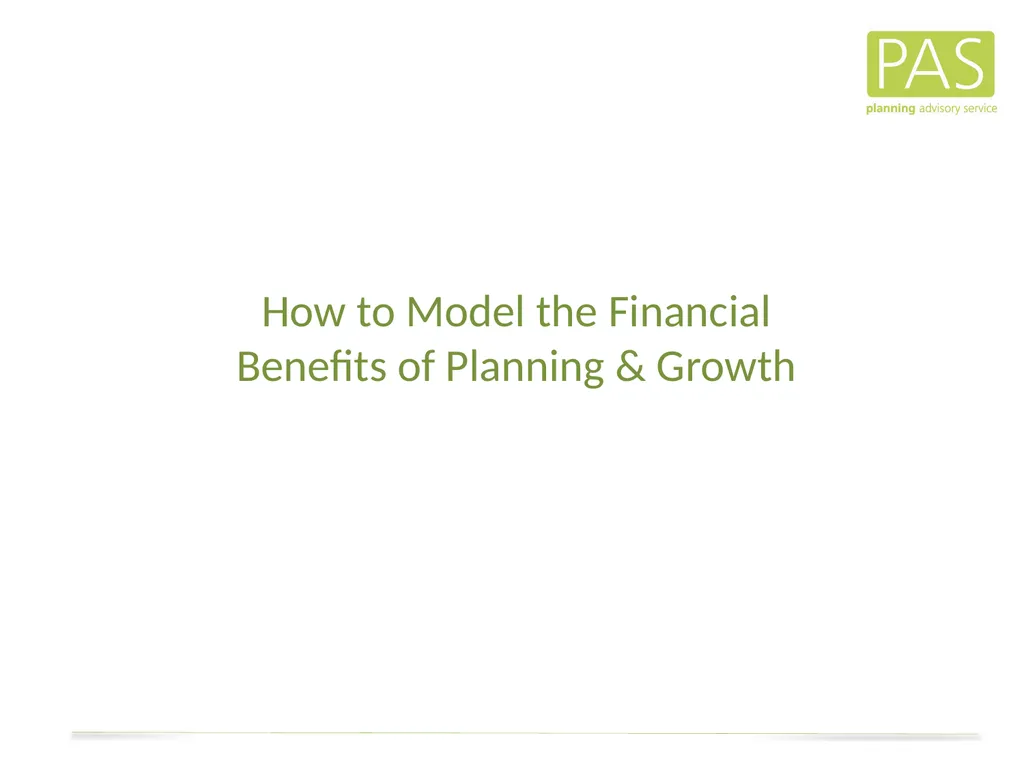 PAS
planning advisory service

How to Model the Financial Benefits of Planning & Growth